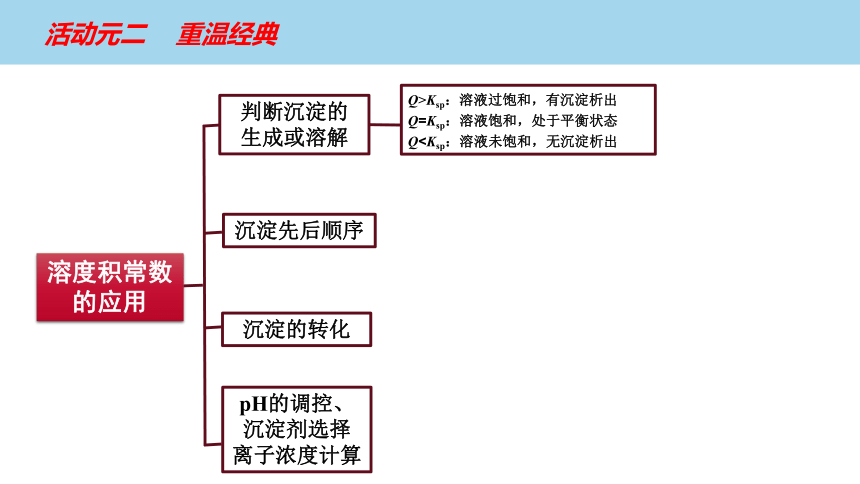 活动元二　重温经典

溶度积常数的应用

判断沉淀的生成或溶解

$Q>K_{sp}$：溶液过饱和，有沉淀析出
$Q=K_{sp}$：溶液饱和，处于平衡状态
$Q<K_{sp}$：溶液未饱和，无沉淀析出

沉淀先后顺序

沉淀的转化

pH的调控、沉淀剂选择离子浓度计算